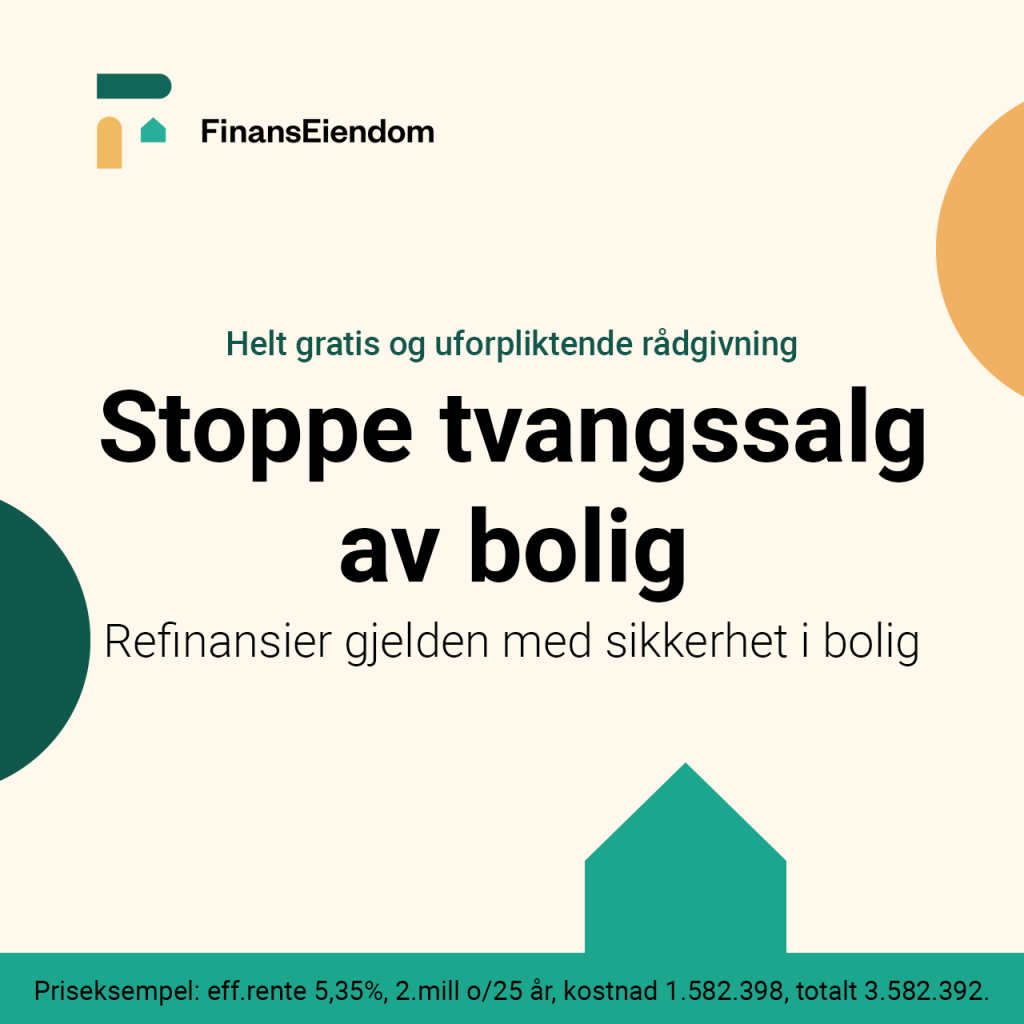 FinansEiendom

Helt gratis og uforpliktende rådgivning

Stoppe tvangssalg av bolig

Refinansier gjelden med sikkerhet i bolig

Priseksempel: eff.rente 5,35%, 2.mill o/25 år, kostnad 1.582.398, totalt 3.582.392.